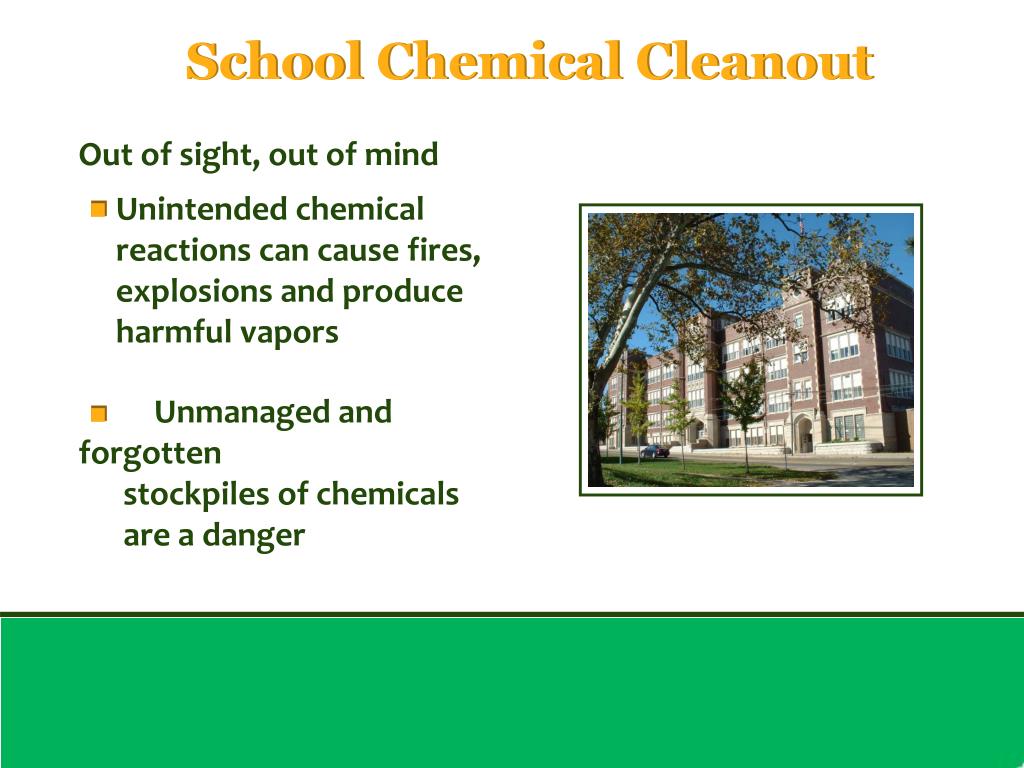 School Chemical Cleanout

Out of sight, out of mind

Unintended chemical reactions can cause fires, explosions and produce harmful vapors

Unmanaged and forgotten stockpiles of chemicals are a danger